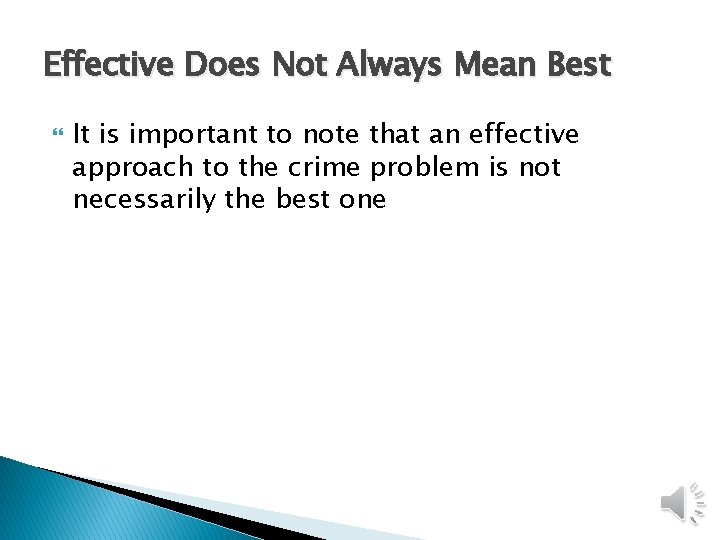 Effective Does Not Always Mean Best

It is important to note that an effective approach to the crime problem is not necessarily the best one